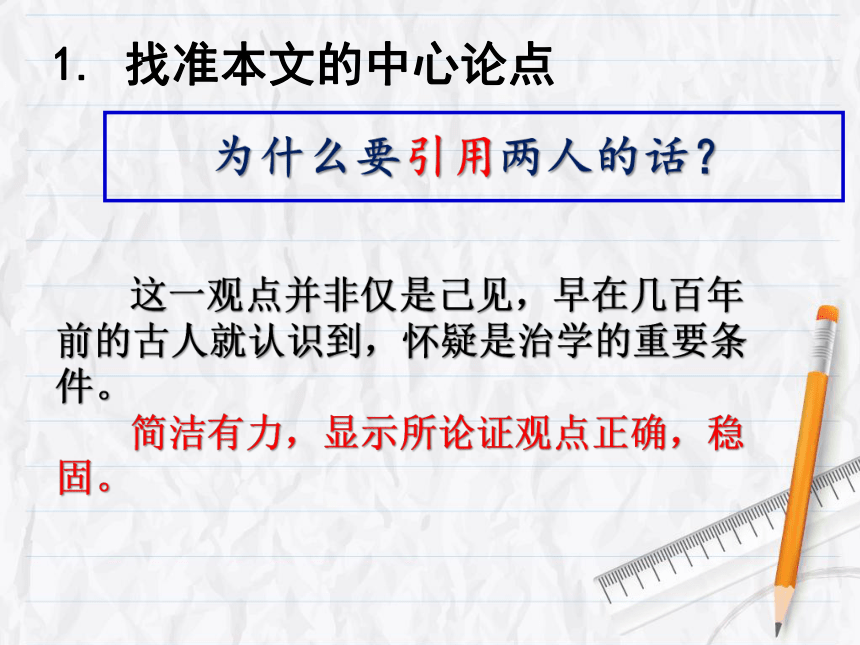 1. 找准本文的中心论点

为什么要引用两人的话？

这一观点并非仅是己见，早在几百年前的古人就认识到，怀疑是治学的重要条件。

简洁有力，显示所论证观点正确，稳固。